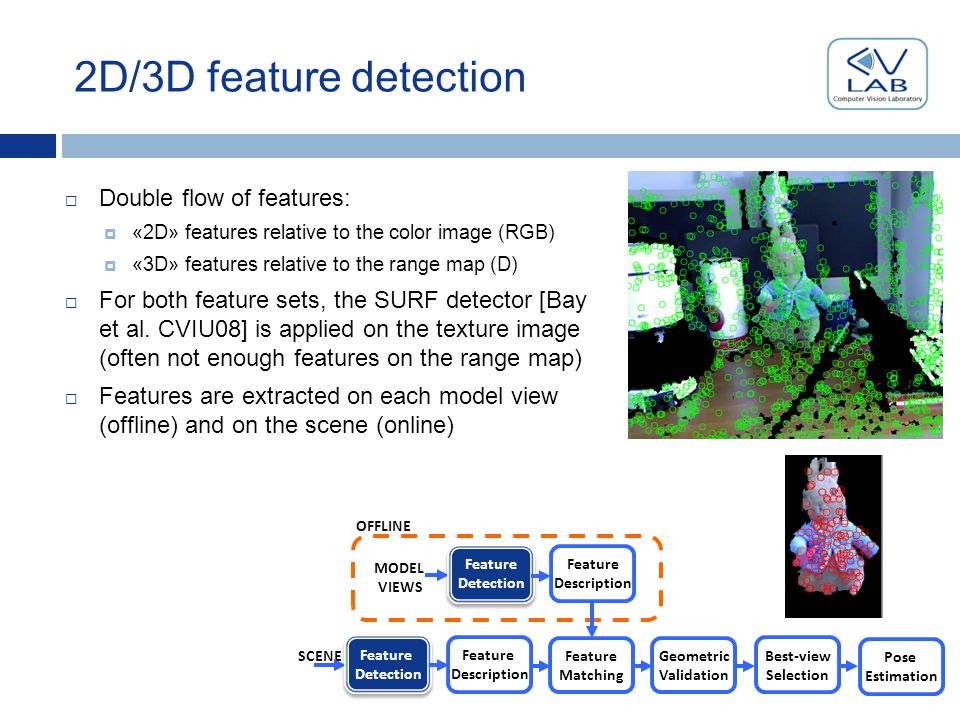 2D/3D feature detection

CV LAB
Computer Vision Laboratory

Double flow of features:

«2D» features relative to the color image (RGB)

«3D» features relative to the range map (D)

For both feature sets, the SURF detector [Bay et al. CVIU08] is applied on the texture image (often not enough features on the range map)

Features are extracted on each model view (offline) and on the scene (online)

OFFLINE

MODEL VIEWS

Feature Detection

Feature Description

SCENE

Feature Detection

Feature Description

Feature Matching

Geometric Validation

Best-view Selection

Pose Estimation